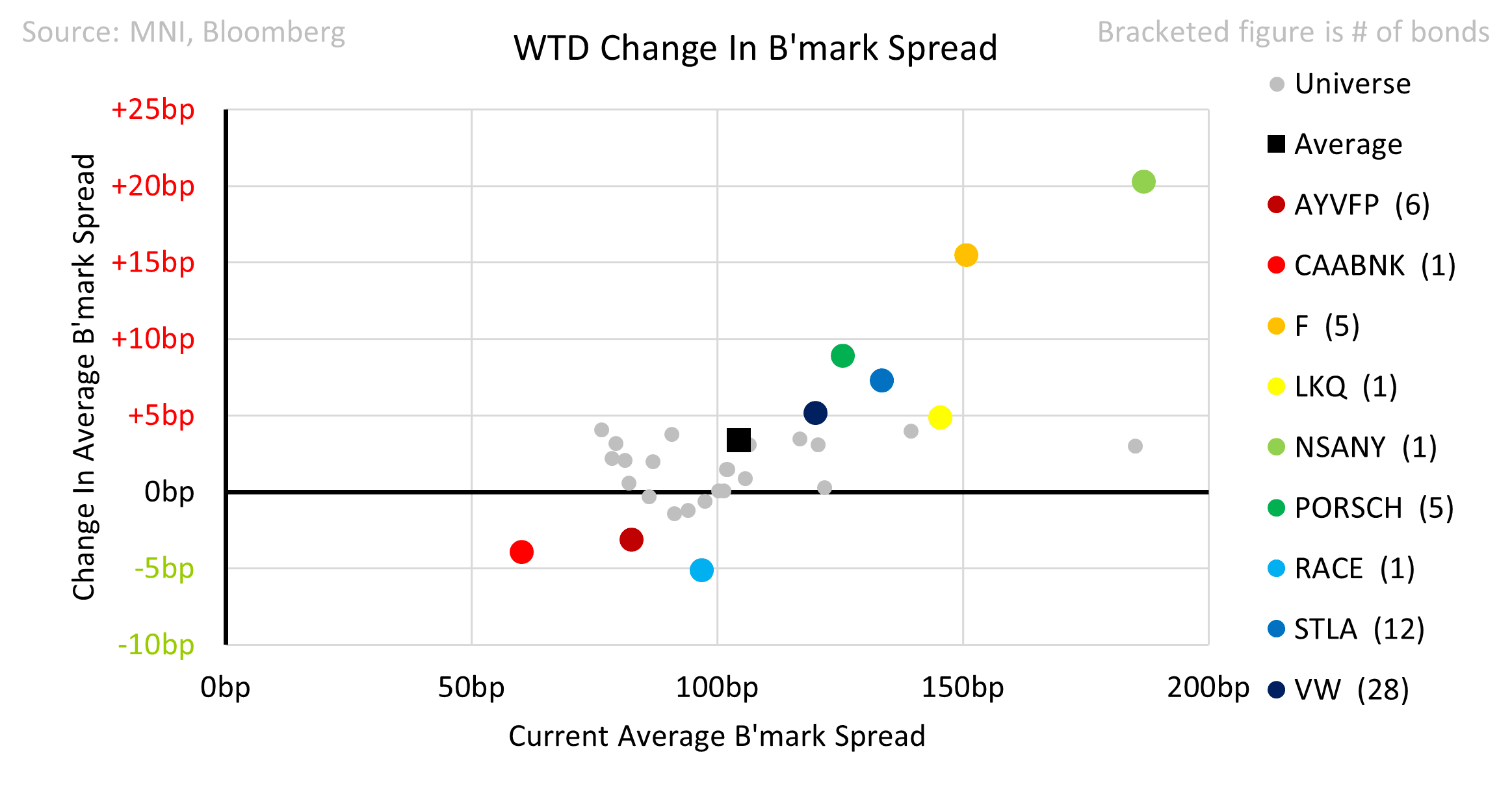 Source: MNI, Bloomberg

WTD Change In B'mark Spread

Bracketed figure is # of bonds

Change In Average B'mark Spread

+25bp
+20bp
+15bp
+10bp
+5bp
0bp
-5bp
-10bp

0bp
50bp
100bp
150bp
200bp

Current Average B'mark Spread

Universe
Average
AYVFP (6)
CAABNK (1)
F (5)
LKQ (1)
NSANY (1)
PORSCH (5)
RACE (1)
STLA (12)
VW (28)